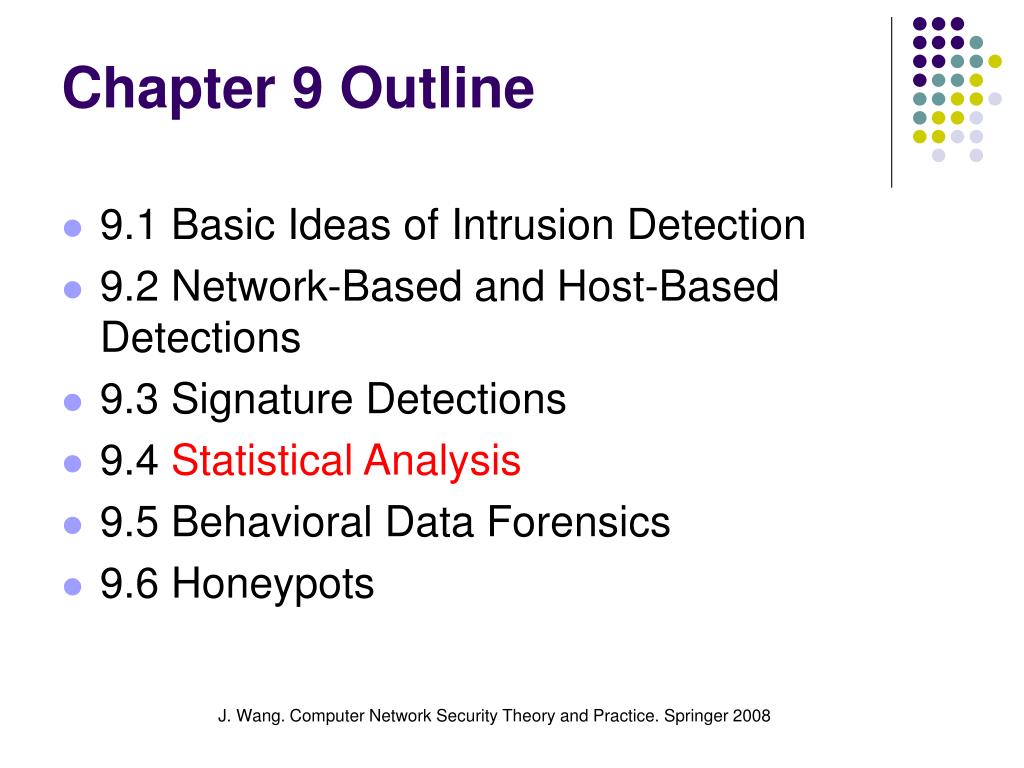 Chapter 9 Outline

- 9.1 Basic Ideas of Intrusion Detection
- 9.2 Network-Based and Host-Based Detections
- 9.3 Signature Detections
- 9.4 Statistical Analysis
- 9.5 Behavioral Data Forensics
- 9.6 Honeypots

J. Wang. Computer Network Security Theory and Practice. Springer 2008